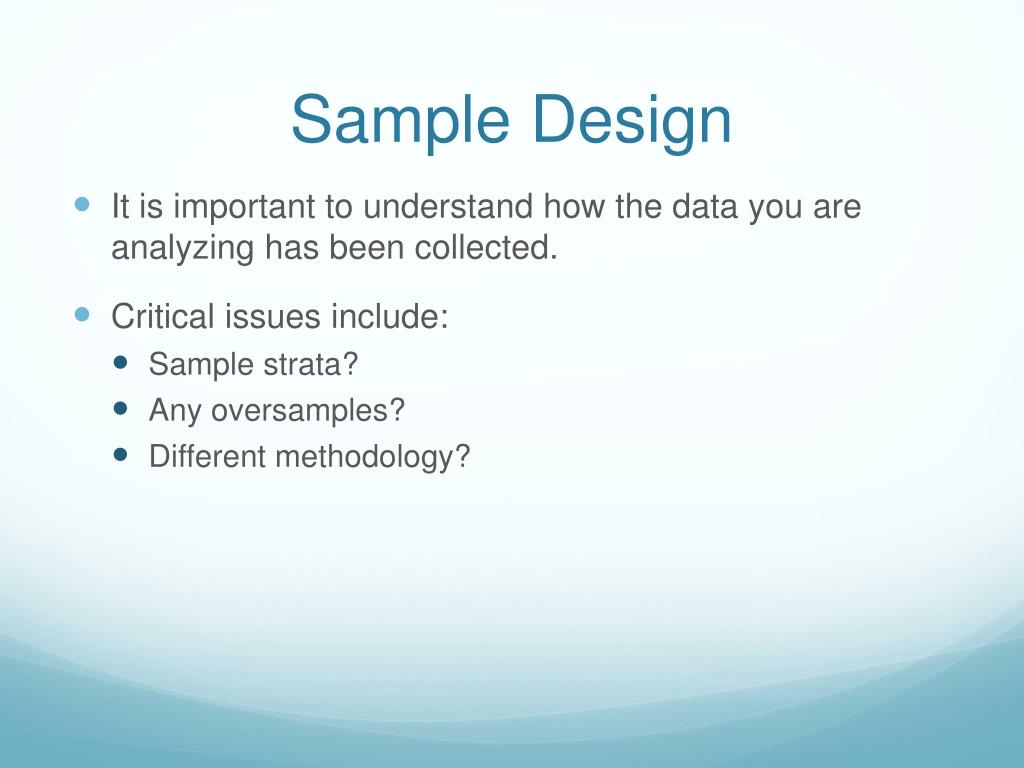 Sample Design

- It is important to understand how the data you are analyzing has been collected.
- Critical issues include:
  - Sample strata?
  - Any oversamples?
  - Different methodology?